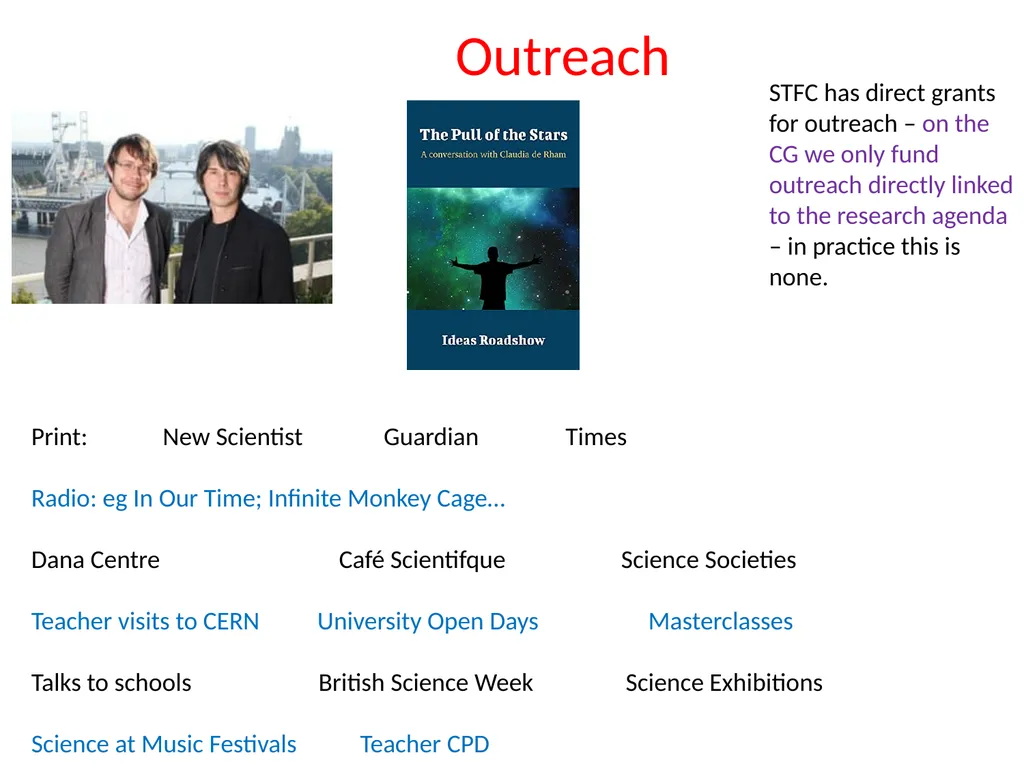 Outreach

The Pull of the Stars
A conversation with Claudia de Rham
Ideas Roadshow

STFC has direct grants for outreach – on the CG we only fund outreach directly linked to the research agenda – in practice this is none.

Print: New Scientist Guardian Times

Radio: eg In Our Time; Infinite Monkey Cage…

Dana Centre Café Scientifque Science Societies

Teacher visits to CERN University Open Days Masterclasses

Talks to schools British Science Week Science Exhibitions

Science at Music Festivals Teacher CPD